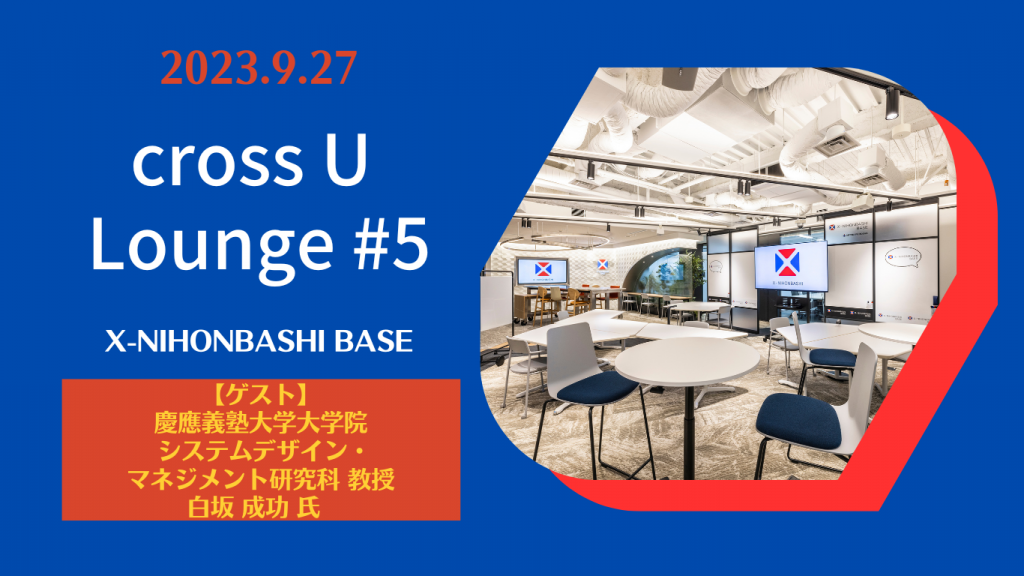 2023.9.27

cross U Lounge #5

X-NIHONBASHI BASE

【ゲスト】
慶應義塾大学大学院
システムデザイン・
マネジメント研究科 教授
白坂 成功 氏

X-NIHONBASHI